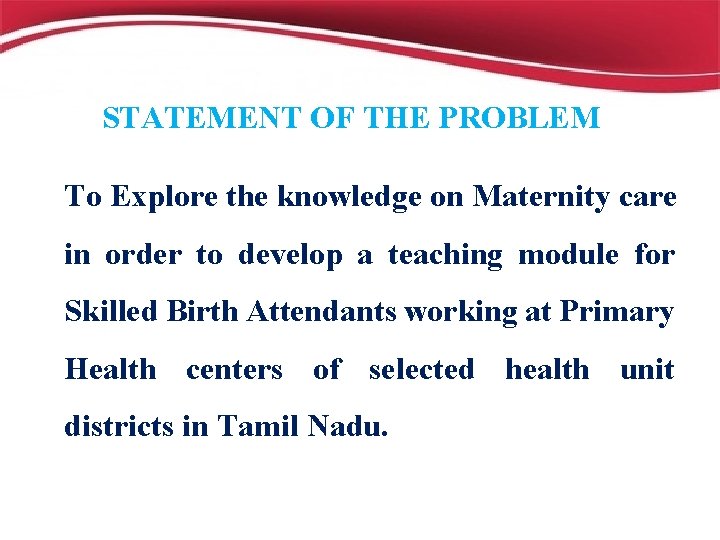 STATEMENT OF THE PROBLEM

To Explore the knowledge on Maternity care in order to develop a teaching module for Skilled Birth Attendants working at Primary Health centers of selected health unit districts in Tamil Nadu.